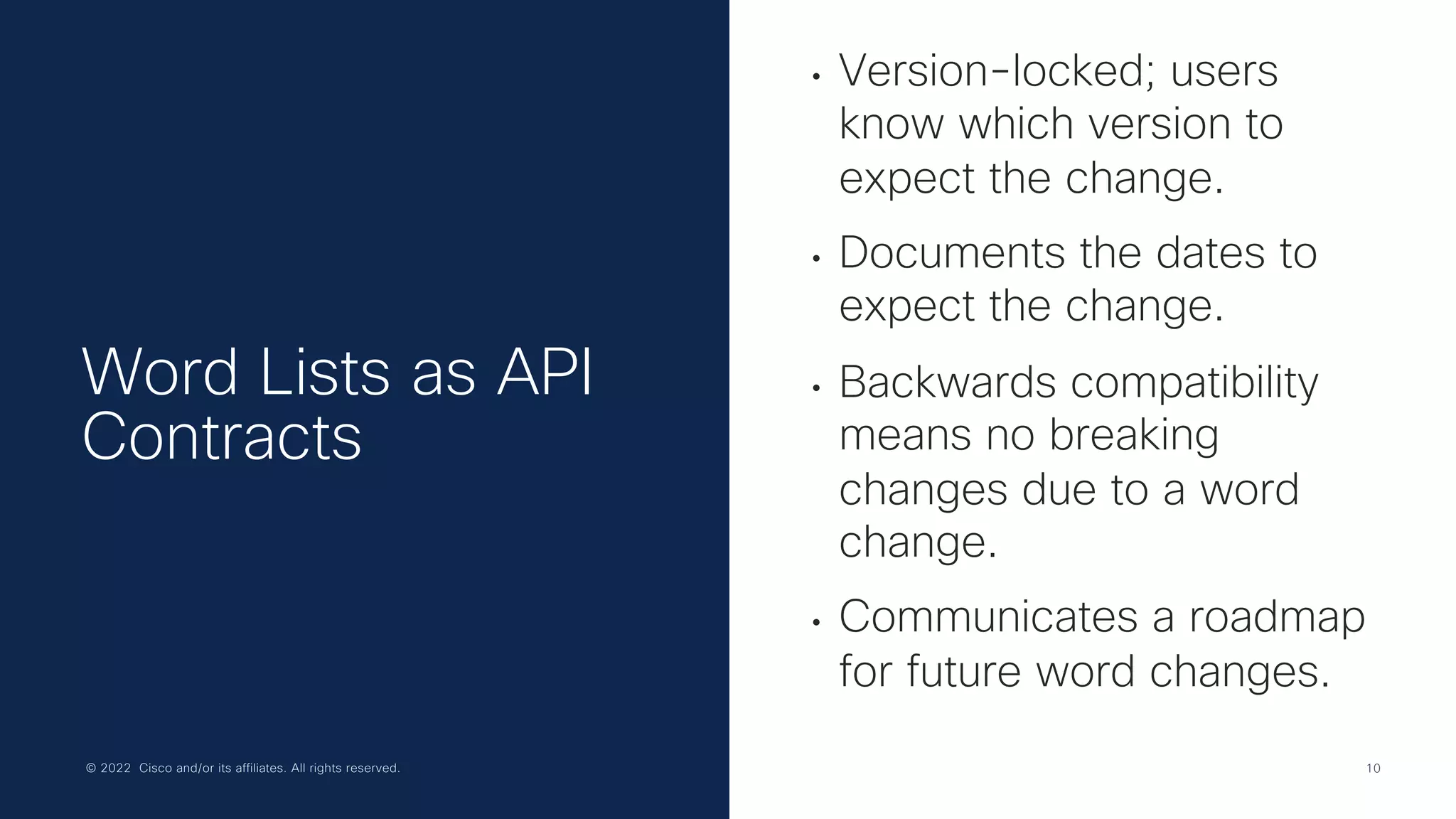 Word Lists as API Contracts

• Version-locked; users know which version to expect the change.

• Documents the dates to expect the change.

• Backwards compatibility means no breaking changes due to a word change.

• Communicates a roadmap for future word changes.

© 2022 Cisco and/or its affiliates. All rights reserved.

10